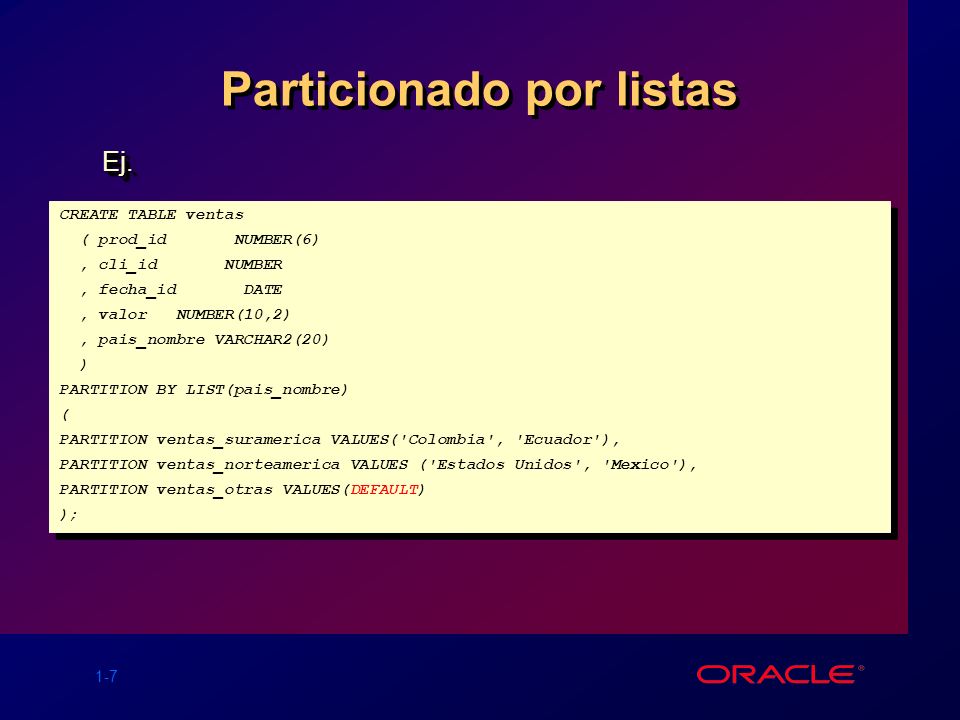 Particionado por listas

Ej.

CREATE TABLE ventas
( prod_id NUMBER(6)
, cli_id NUMBER
, fecha_id DATE
, valor NUMBER(10,2)
, pais_nombre VARCHAR2(20)
)
PARTITION BY LIST(pais_nombre)
(
PARTITION ventas_suramerica VALUES('Colombia', 'Ecuador'),
PARTITION ventas_norteamerica VALUES ('Estados Unidos', 'Mexico'),
PARTITION ventas_otras VALUES(DEFAULT)
);

1-7

ORACLE®